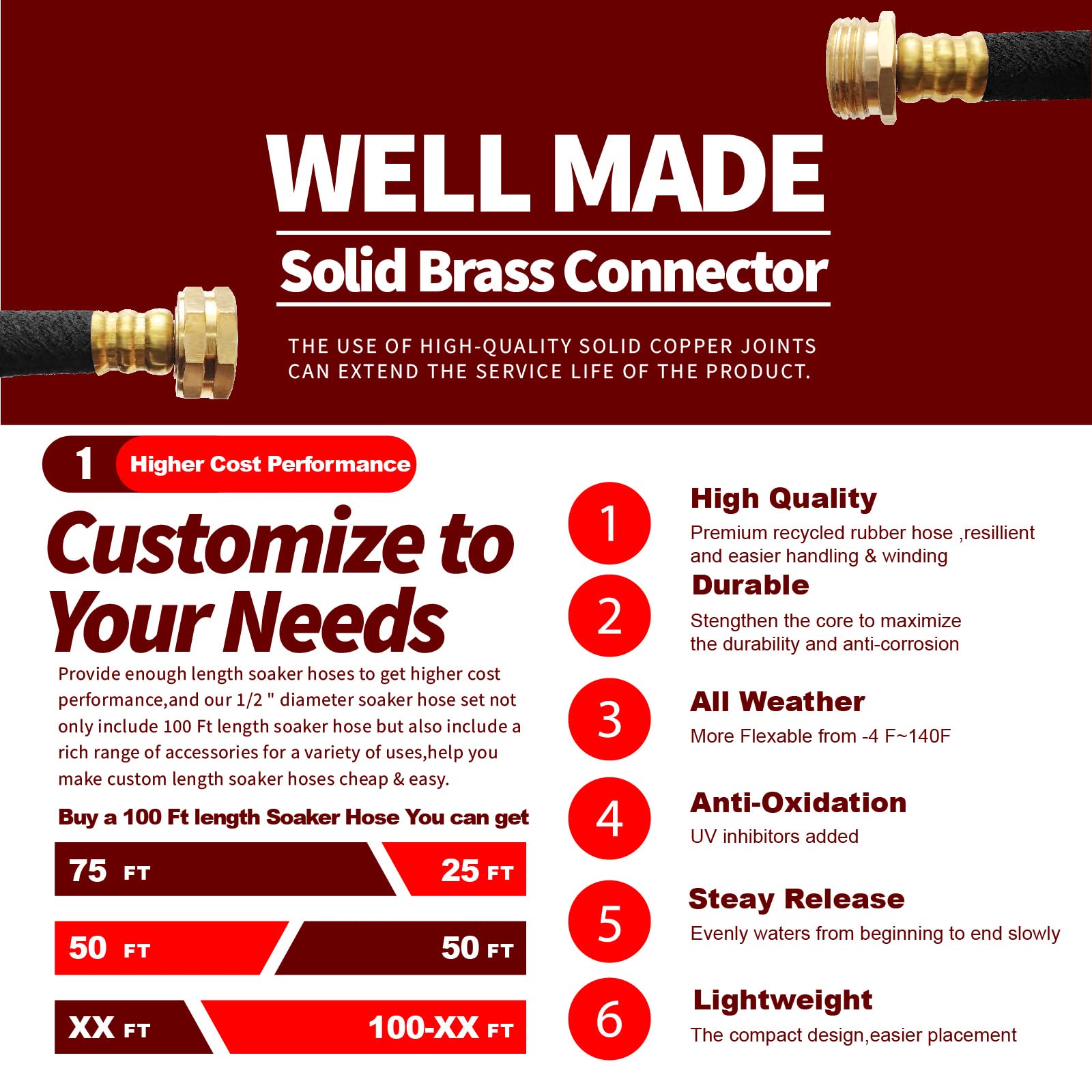 WELL MADE

Solid Brass Connector

THE USE OF HIGH-QUALITY SOLID COPPER JOINTS CAN EXTEND THE SERVICE LIFE OF THE PRODUCT.

1 Higher Cost Performance

Customize to Your Needs

Provide enough length soaker hoses to get higher cost performance,and our 1/2 " diameter soaker hose set not only include 100 Ft length soaker hose but also include a rich range of accessories for a variety of uses,help you make custom length soaker hoses cheap & easy.

Buy a 100 Ft length Soaker Hose You can get

75 FT 25 FT

50 FT 50 FT

XX FT 100-XX FT

1 High Quality
Premium recycled rubber hose ,resillient and easier handling & winding

2 Durable
Stengthen the core to maximize the durability and anti-corrosion

3 All Weather
More Flexable from -4 F~140F

4 Anti-Oxidation
UV inhibitors added

5 Steay Release
Evenly waters from beginning to end slowly

6 Lightweight
The compact design,easier placement